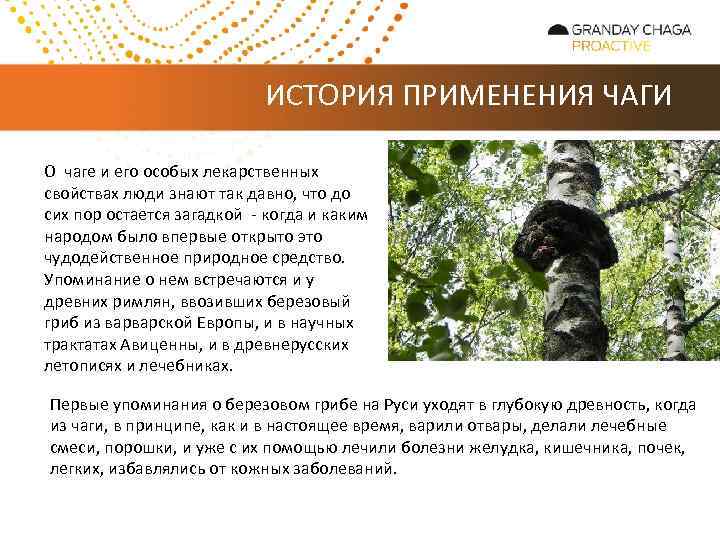 GRANDAY CHAGA
PROACTIVE

ИСТОРИЯ ПРИМЕНЕНИЯ ЧАГИ

О чаге и его особых лекарственных свойствах люди знают так давно, что до сих пор остается загадкой - когда и каким народом было впервые открыто это чудодейственное природное средство. Упоминание о нем встречаются и у древних римлян, ввозивших березовый гриб из варварской Европы, и в научных трактатах Авиценны, и в древнерусских летописях и лечебниках.

Первые упоминания о березовом грибе на Руси уходят в глубокую древность, когда из чаги, в принципе, как и в настоящее время, варили отвары, делали лечебные смеси, порошки, и уже с их помощью лечили болезни желудка, кишечника, почек, легких, избавлялись от кожных заболеваний.